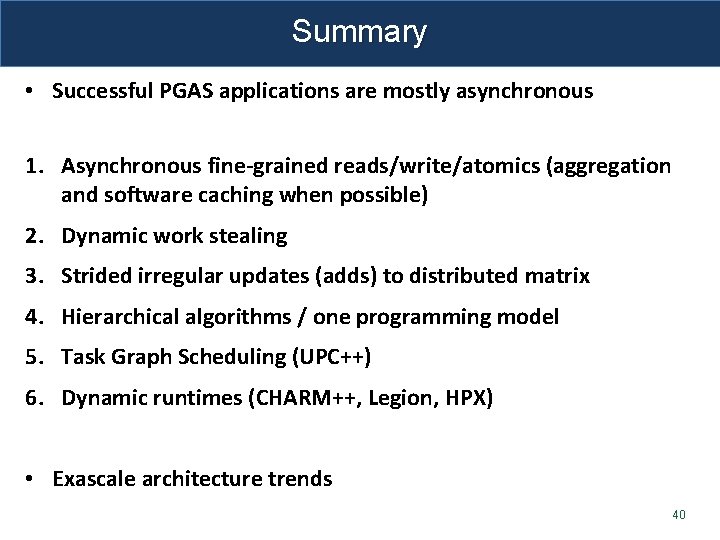 Summary

• Successful PGAS applications are mostly asynchronous

1. Asynchronous fine-grained reads/write/atomics (aggregation and software caching when possible)
2. Dynamic work stealing
3. Strided irregular updates (adds) to distributed matrix
4. Hierarchical algorithms / one programming model
5. Task Graph Scheduling (UPC++)
6. Dynamic runtimes (CHARM++, Legion, HPX)

• Exascale architecture trends

40